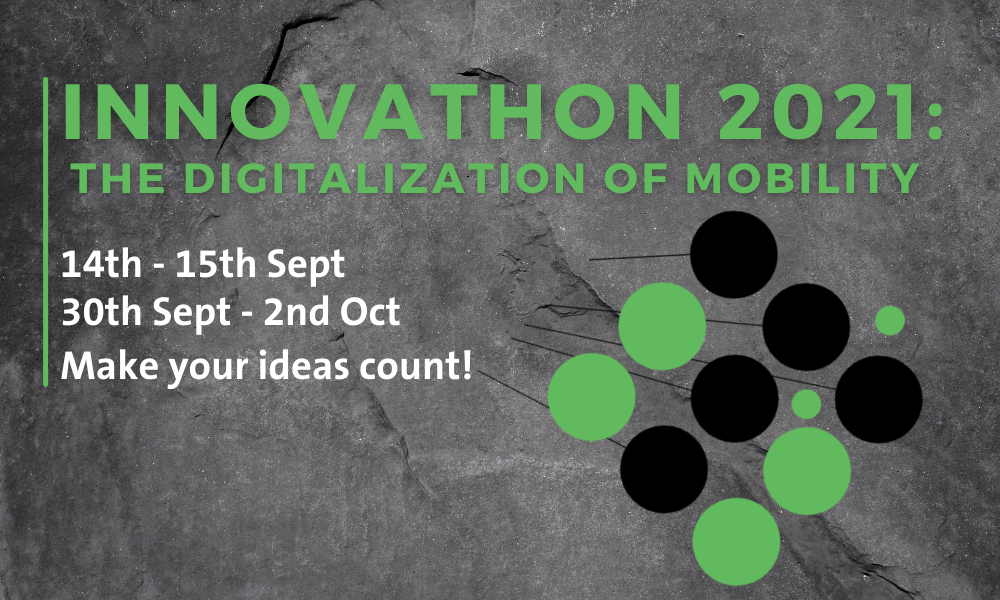 INNOVATHON 2021:
THE DIGITALIZATION OF MOBILITY

14th - 15th Sept
30th Sept - 2nd Oct
Make your ideas count!